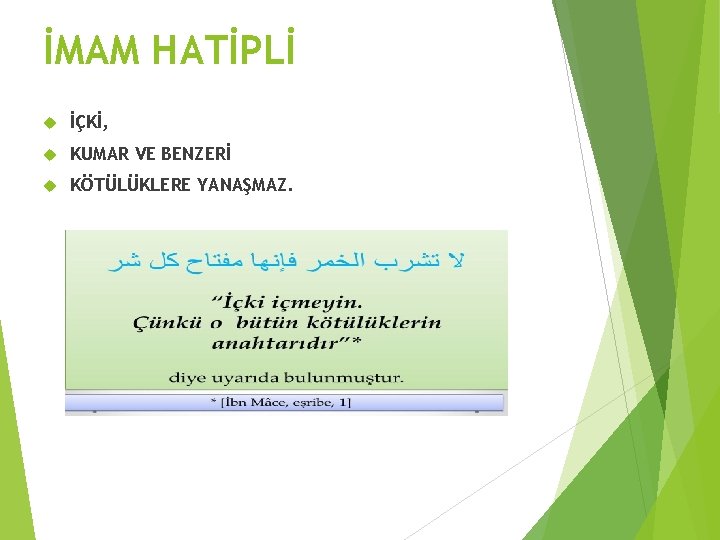 İMAM HATİPLİ

İÇKİ,

KUMAR VE BENZERİ

KÖTÜLÜKLERE YANAŞMAZ.

لا تشرب الخمر فإنها مفتاح كل شر

"İçki içmeyin. Çünkü o bütün kötülüklerin anahtarıdır"*

diye uyarıda bulunmuştur.

* [İbn Mâce, eşribe, 1]